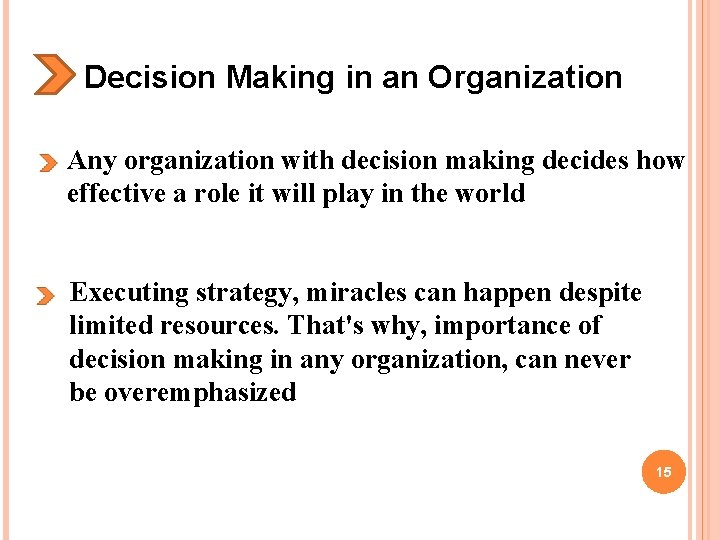 Decision Making in an Organization

Any organization with decision making decides how effective a role it will play in the world

Executing strategy, miracles can happen despite limited resources. That's why, importance of decision making in any organization, can never be overemphasized

15